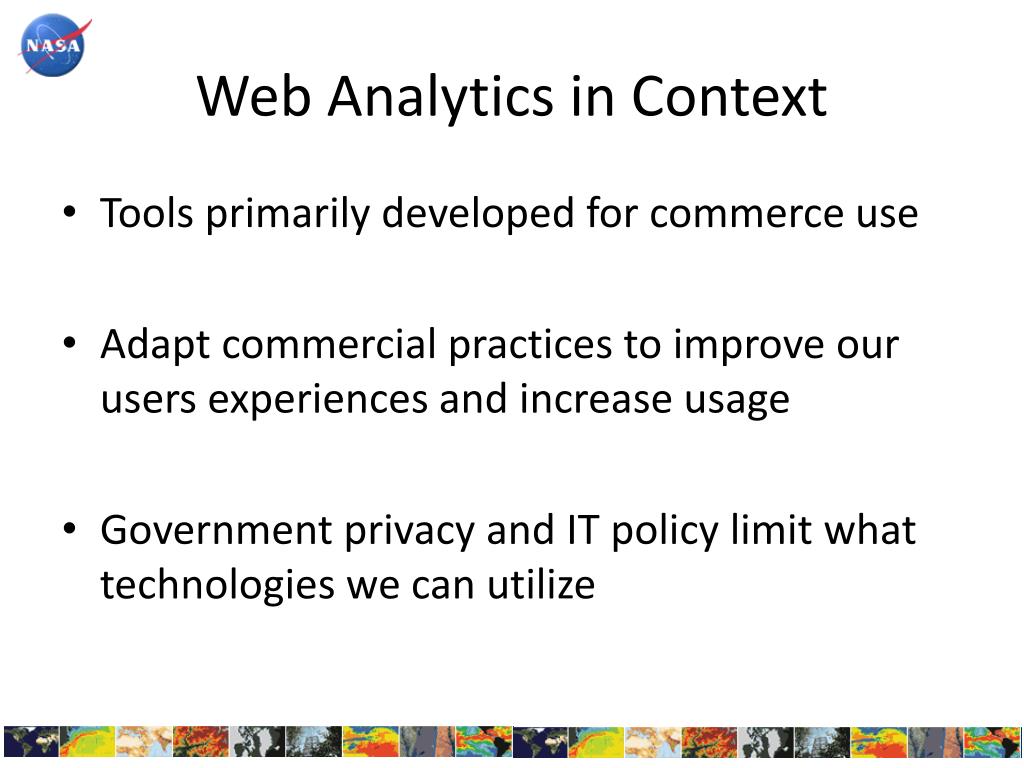 NASA

Web Analytics in Context

• Tools primarily developed for commerce use

• Adapt commercial practices to improve our users experiences and increase usage

• Government privacy and IT policy limit what technologies we can utilize